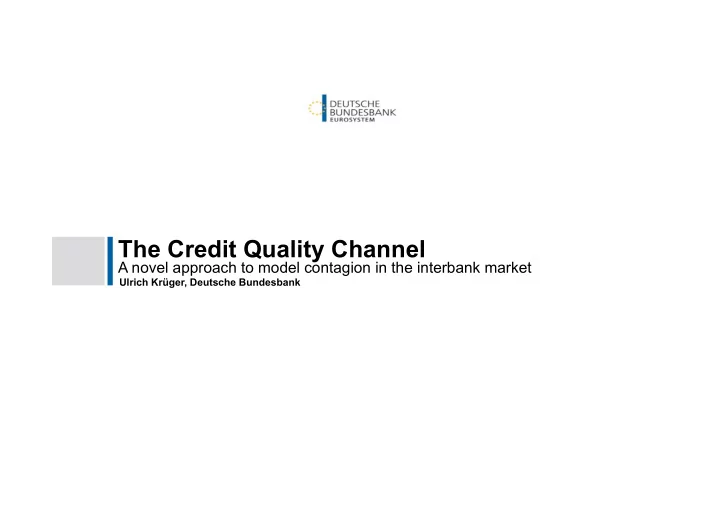 DEUTSCHE
BUNDESBANK
EUROSYSTEM

The Credit Quality Channel
A novel approach to model contagion in the interbank market
Ulrich Krüger, Deutsche Bundesbank